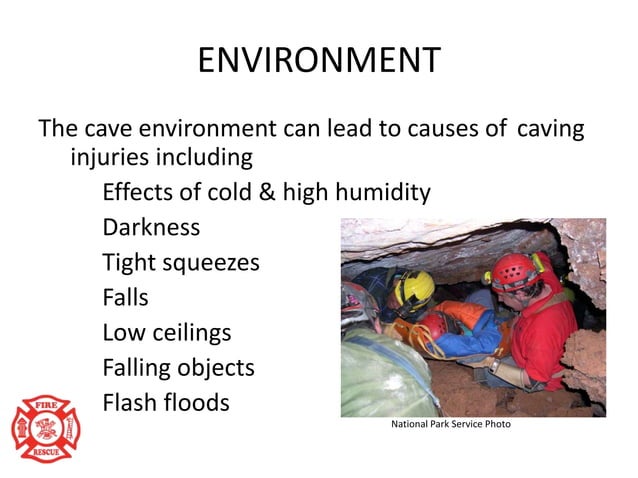 ENVIRONMENT

The cave environment can lead to causes of caving injuries including

Effects of cold & high humidity
Darkness
Tight squeezes
Falls
Low ceilings
Falling objects
Flash floods

National Park Service Photo

FIRE
RESCUE